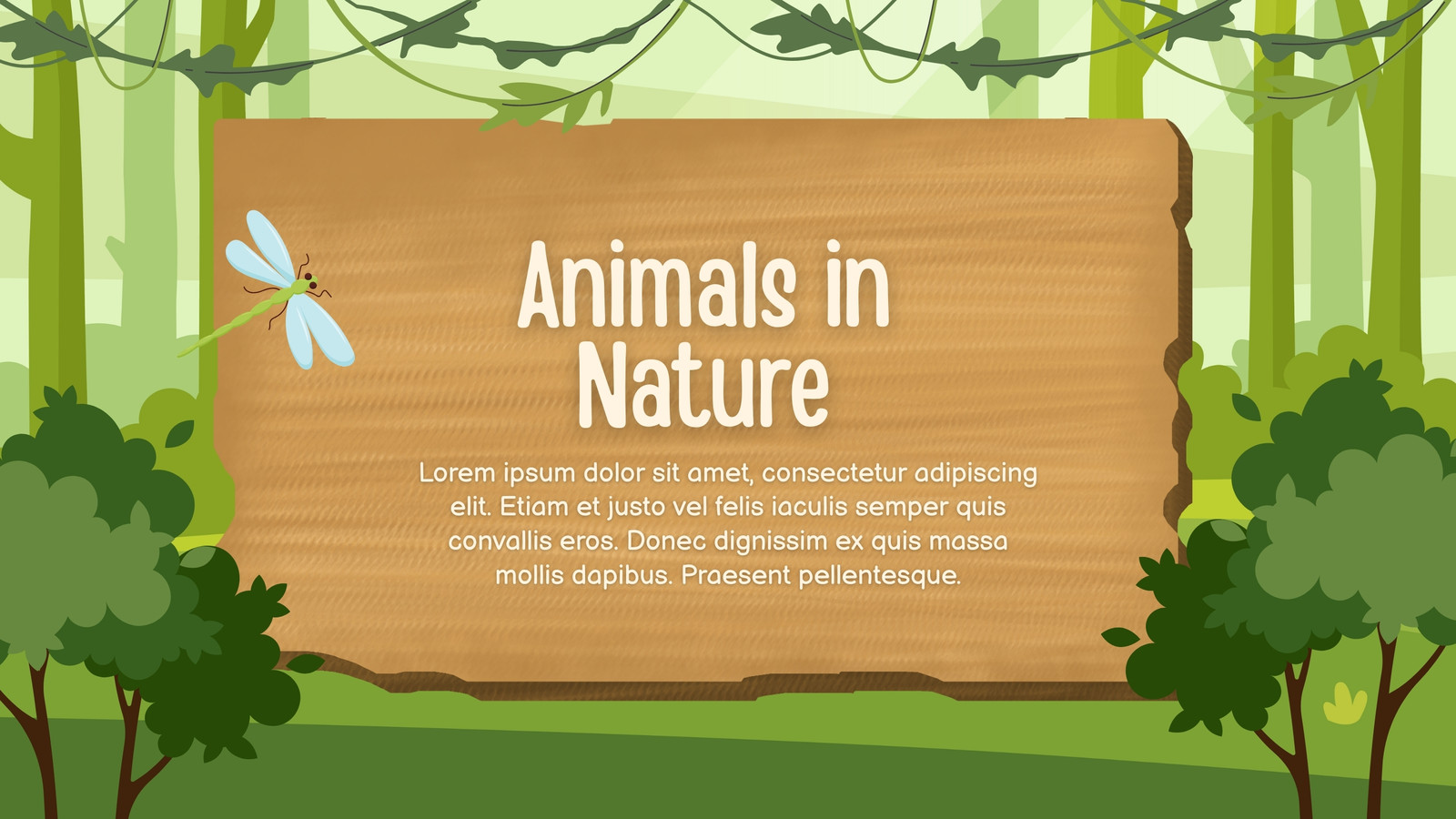 Animals in Nature

Lorem ipsum dolor sit amet, consectetur adipiscing elit. Etiam et justo vel felis iaculis semper quis convallis eros. Donec dignissim ex quis massa mollis dapibus. Praesent pellentesque.